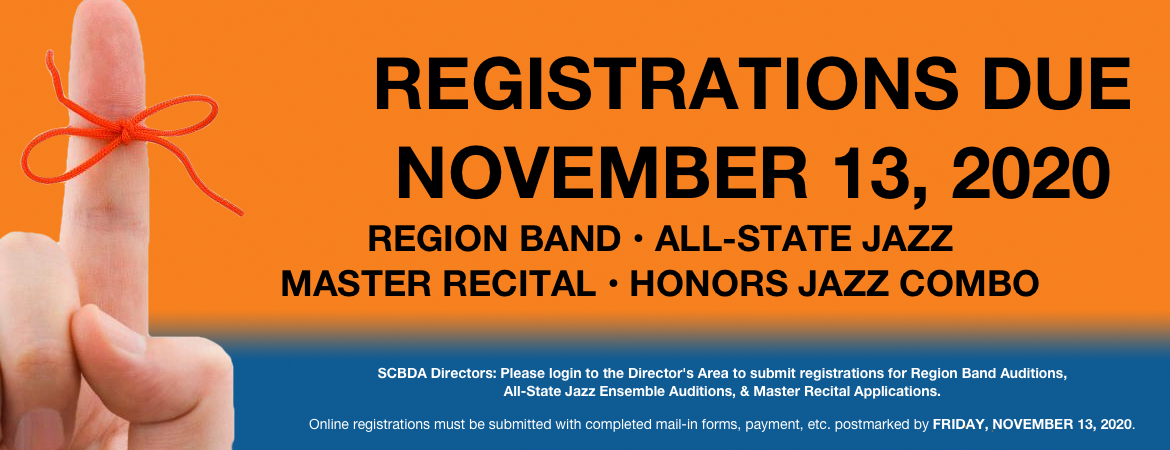 REGISTRATIONS DUE NOVEMBER 13, 2020

REGION BAND • ALL-STATE JAZZ
MASTER RECITAL • HONORS JAZZ COMBO

SCBDA Directors: Please login to the Director's Area to submit registrations for Region Band Auditions, All-State Jazz Ensemble Auditions, & Master Recital Applications.

Online registrations must be submitted with completed mail-in forms, payment, etc. postmarked by FRIDAY, NOVEMBER 13, 2020.